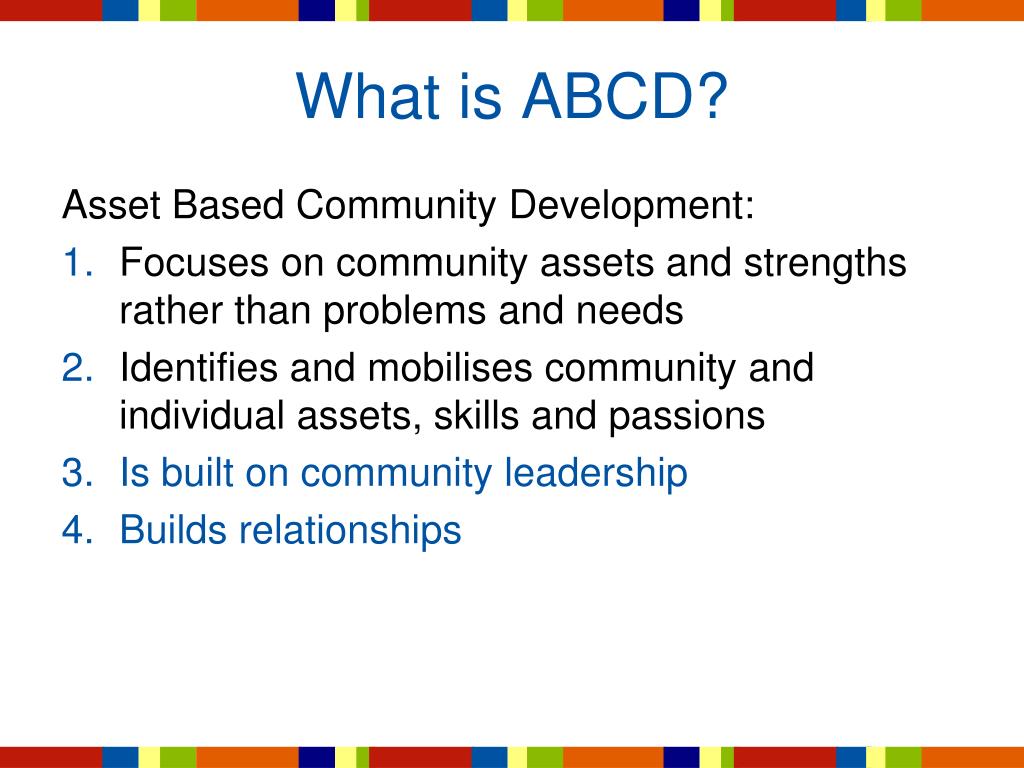 What is ABCD?

Asset Based Community Development:

1. Focuses on community assets and strengths rather than problems and needs
2. Identifies and mobilises community and individual assets, skills and passions
3. Is built on community leadership
4. Builds relationships